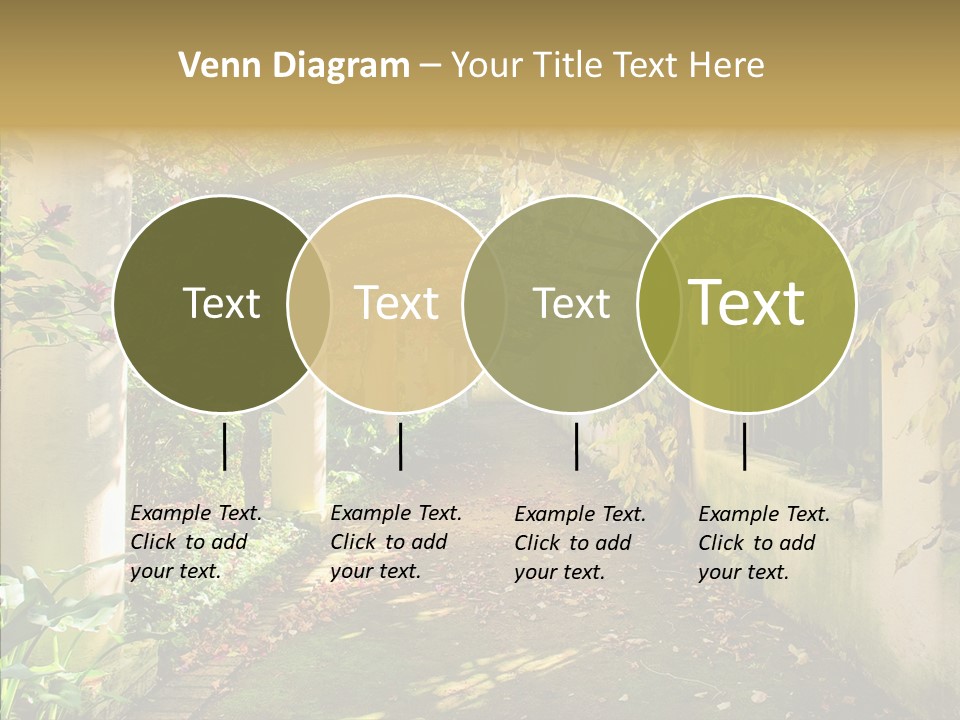 Venn Diagram – Your Title Text Here

Text

Text

Text

Text

Example Text. Click to add your text.

Example Text. Click to add your text.

Example Text. Click to add your text.

Example Text. Click to add your text.